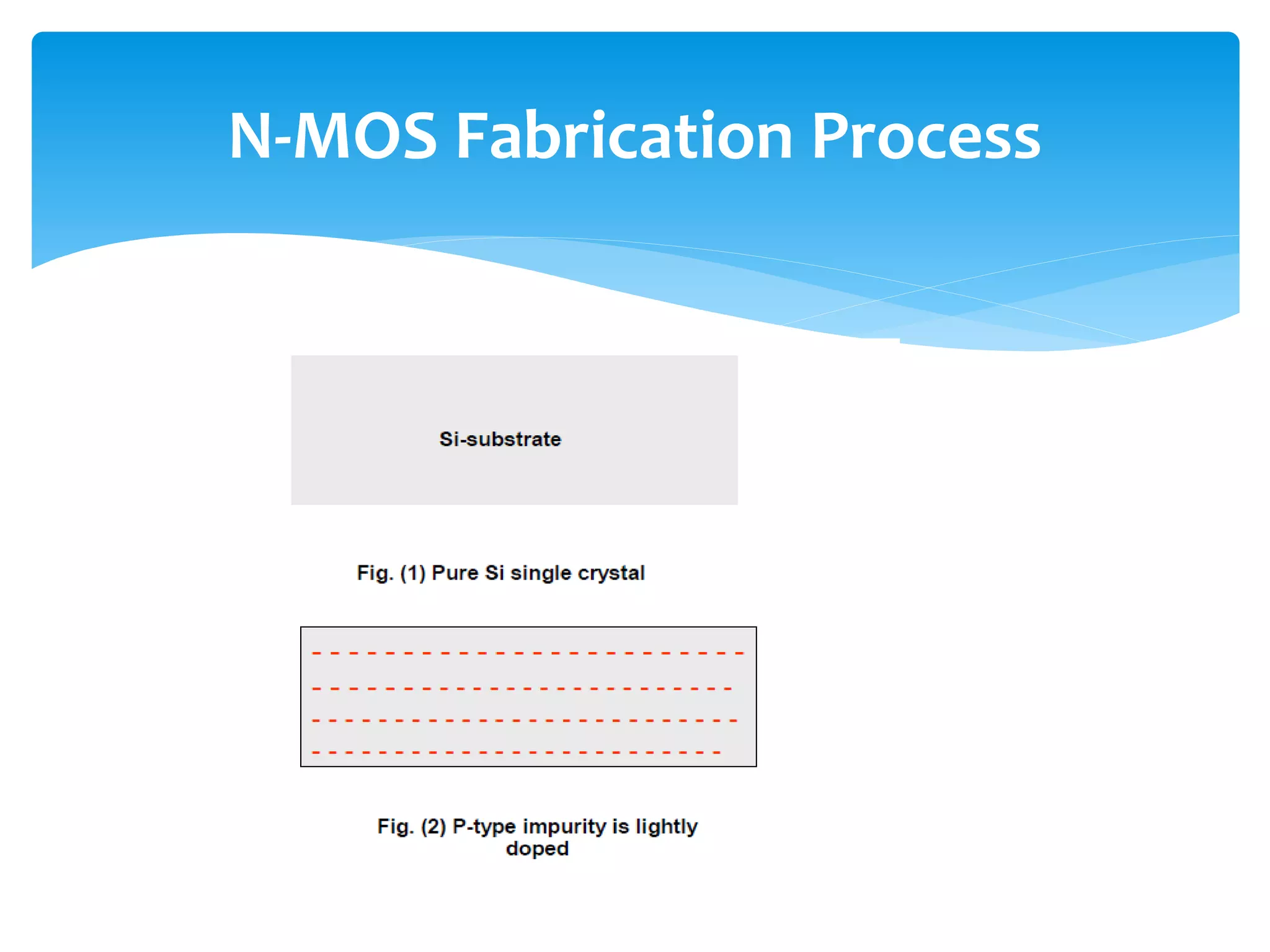 N-MOS Fabrication Process

Si-substrate

Fig. (1) Pure Si single crystal

Fig. (2) P-type impurity is lightly doped